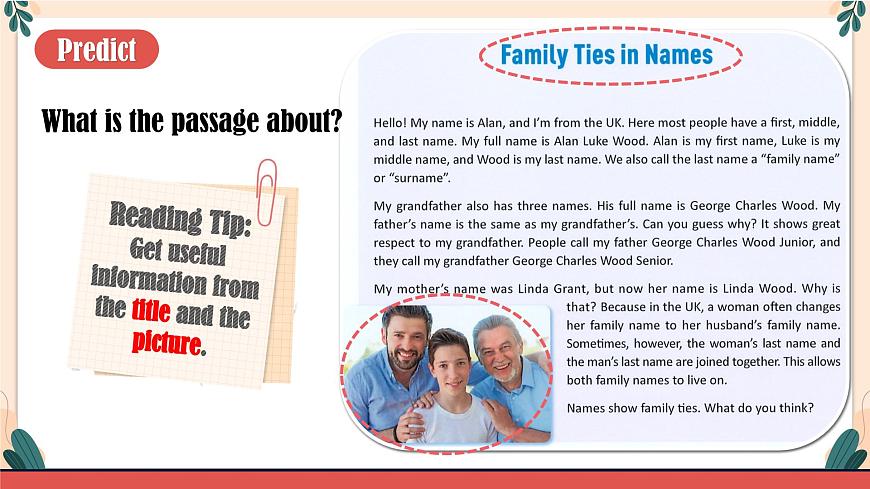 Predict

What is the passage about?

Reading Tip: Get useful information from the title and the picture.

Family Ties in Names

Hello! My name is Alan, and I'm from the UK. Here most people have a first, middle, and last name. My full name is Alan Luke Wood. Alan is my first name, Luke is my middle name, and Wood is my last name. We also call the last name a "family name" or "surname".

My grandfather also has three names. His full name is George Charles Wood. My father's name is the same as my grandfather's. Can you guess why? It shows great respect to my grandfather. People call my father George Charles Wood Junior, and they call my grandfather George Charles Wood Senior.

My mother's name was Linda Grant, but now her name is Linda Wood. Why is that? Because in the UK, a woman often changes her family name to her husband's family name. Sometimes, however, the woman's last name and the man's last name are joined together. This allows both family names to live on.

Names show family ties. What do you think?